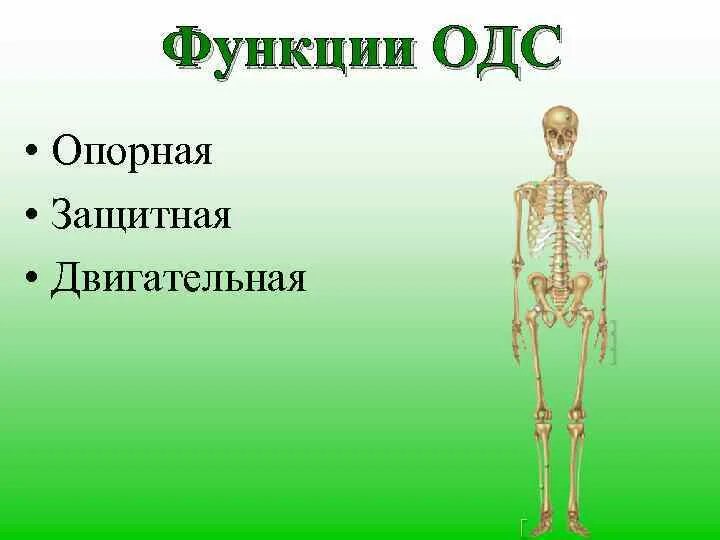 Функции ОДС

• Опорная
• Защитная
• Двигательная